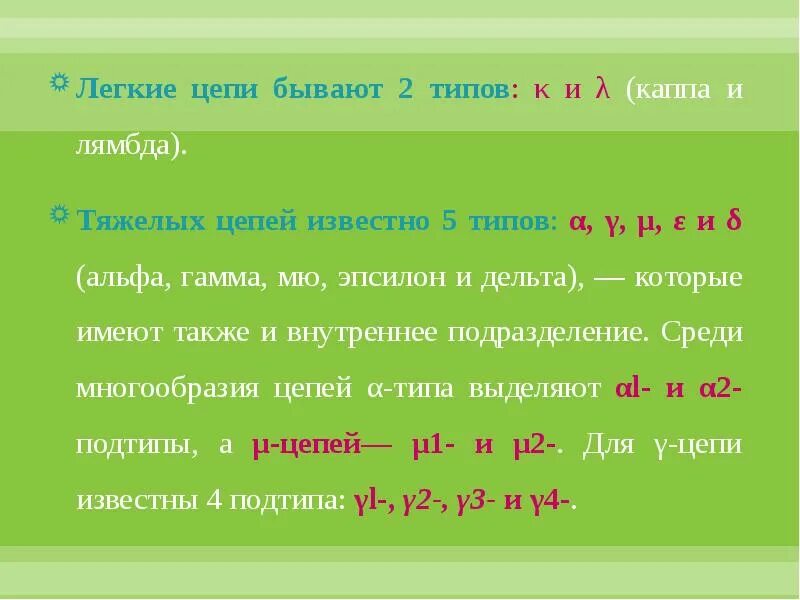 Легкие цепи бывают 2 типов: κ и λ (каппа и лямбда).

Тяжелых цепей известно 5 типов: α, γ, μ, ε и δ (альфа, гамма, мю, эпсилон и дельта), — которые имеют также и внутреннее подразделение. Среди многообразия цепей α-типа выделяют αl- и α2- подтипы, а μ-цепей— μ1- и μ2-. Для γ-цепи известны 4 подтипа: γl-, γ2-, γ3- и γ4-.